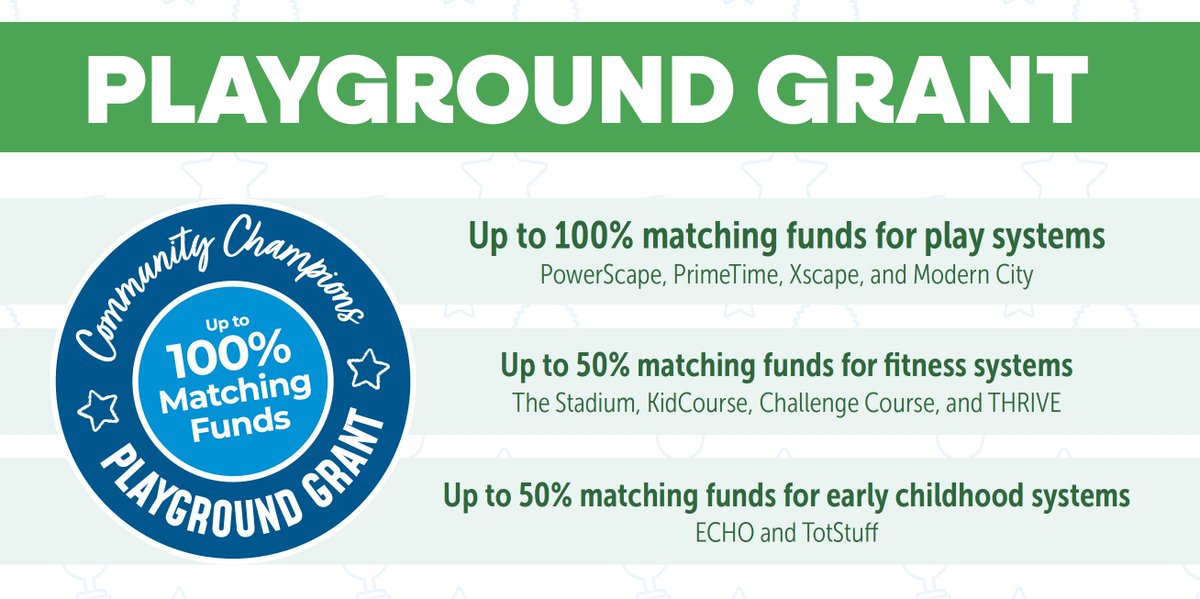 PLAYGROUND GRANT

Community Champions
Up to
100%
Matching
Funds
PLAYGROUND GRANT

Up to 100% matching funds for play systems
PowerScape, PrimeTime, Xscape, and Modern City

Up to 50% matching funds for fitness systems
The Stadium, KidCourse, Challenge Course, and THRIVE

Up to 50% matching funds for early childhood systems
ECHO and TotStuff